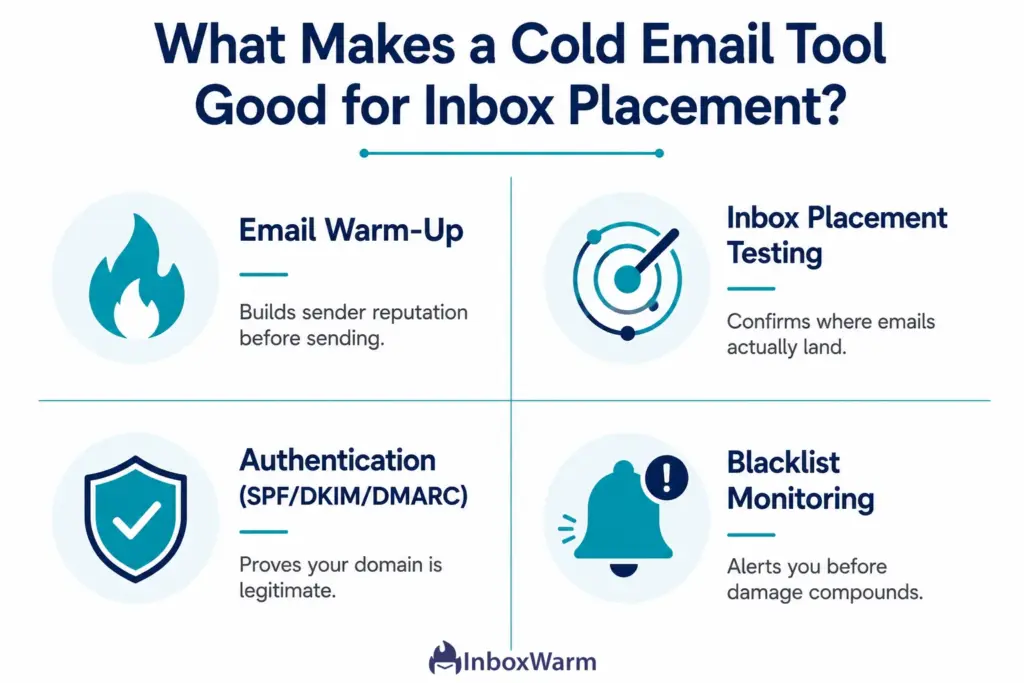 What Makes a Cold Email Tool Good for Inbox Placement?

Email Warm-Up

Builds sender reputation before sending.

Inbox Placement Testing

Confirms where emails actually land.

Authentication (SPF/DKIM/DMARC)

Proves your domain is legitimate.

Blacklist Monitoring

Alerts you before damage compounds.

InboxWarm